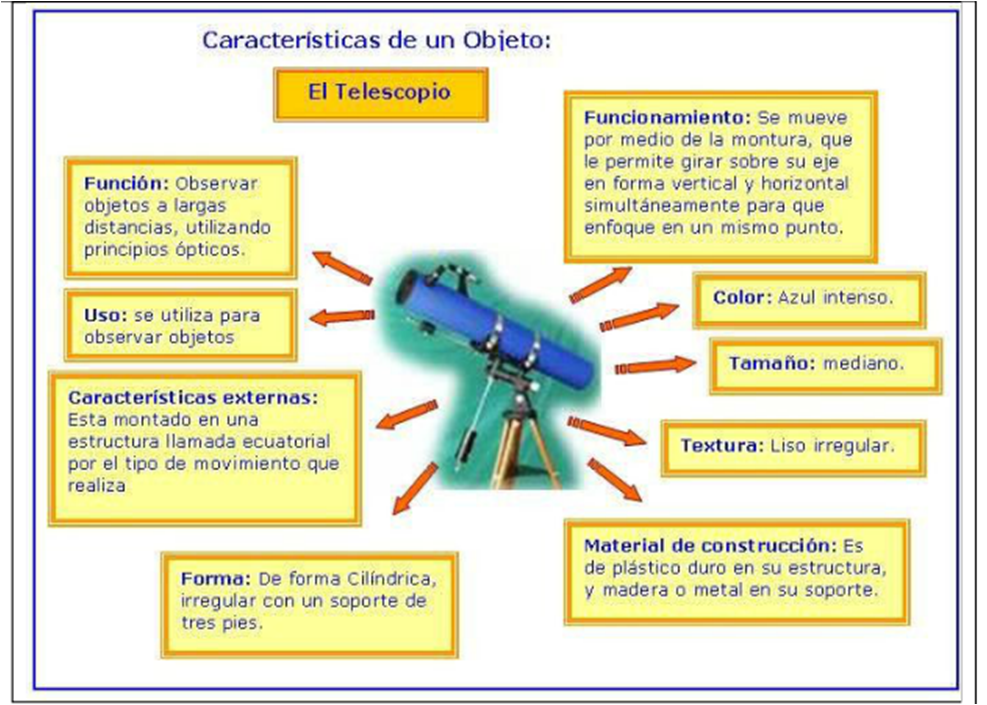 Características de un Objeto:

El Telescopio

Función: Observar objetos a largas distancias, utilizando principios ópticos.

Uso: se utiliza para observar objetos

Características externas: Esta montado en una estructura llamada ecuatorial por el tipo de movimiento que realiza

Forma: De forma Cilíndrica, irregular con un soporte de tres pies.

Funcionamiento: Se mueve por medio de la montura, que le permite girar sobre su eje en forma vertical y horizontal simultáneamente para que enfoque en un mismo punto.

Color: Azul intenso.

Tamaño: mediano.

Textura: Liso irregular.

Material de construcción: Es de plástico duro en su estructura, y madera o metal en su soporte.